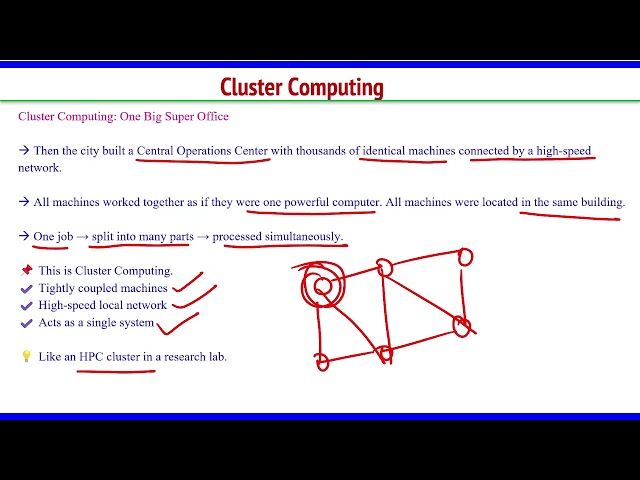 Cluster Computing

Cluster Computing: One Big Super Office

→ Then the city built a Central Operations Center with thousands of identical machines connected by a high-speed network.

→ All machines worked together as if they were one powerful computer. All machines were located in the same building.

→ One job → split into many parts → processed simultaneously.

📌 This is Cluster Computing.
✔ Tightly coupled machines
✔ High-speed local network
✔ Acts as a single system

💡 Like an HPC cluster in a research lab.